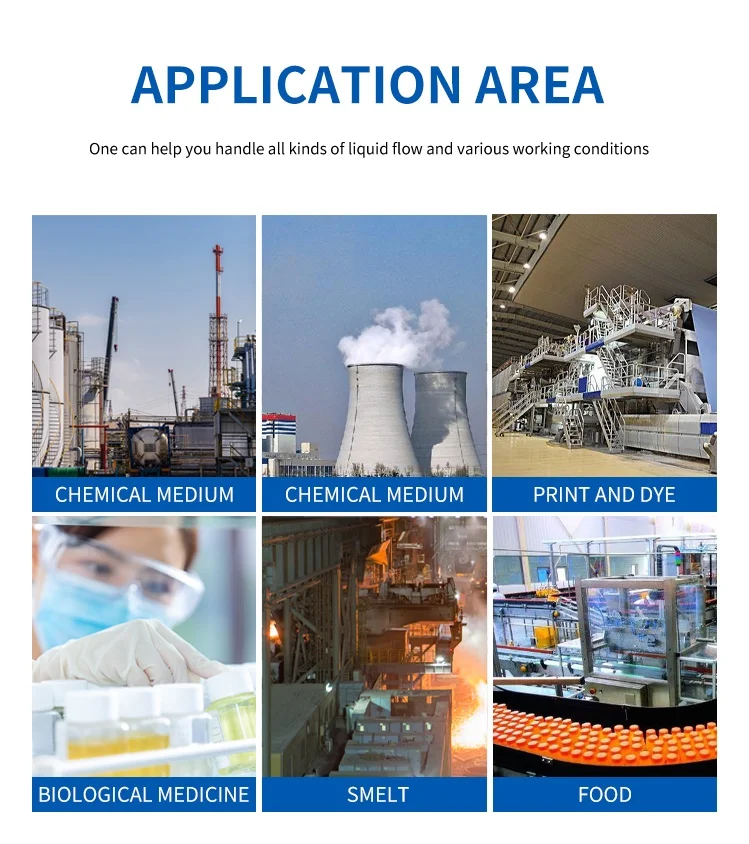 APPLICATION AREA

One can help you handle all kinds of liquid flow and various working conditions

CHEMICAL MEDIUM

CHEMICAL MEDIUM

PRINT AND DYE

BIOLOGICAL MEDICINE

SMELT

FOOD